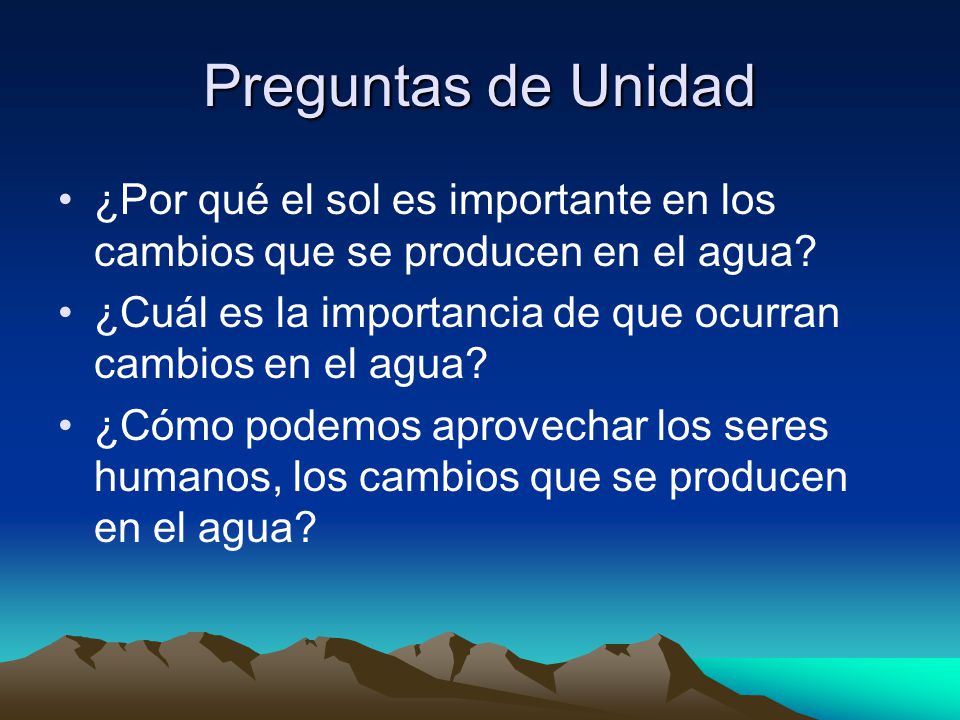 Preguntas de Unidad

• ¿Por qué el sol es importante en los cambios que se producen en el agua?
• ¿Cuál es la importancia de que ocurran cambios en el agua?
• ¿Cómo podemos aprovechar los seres humanos, los cambios que se producen en el agua?